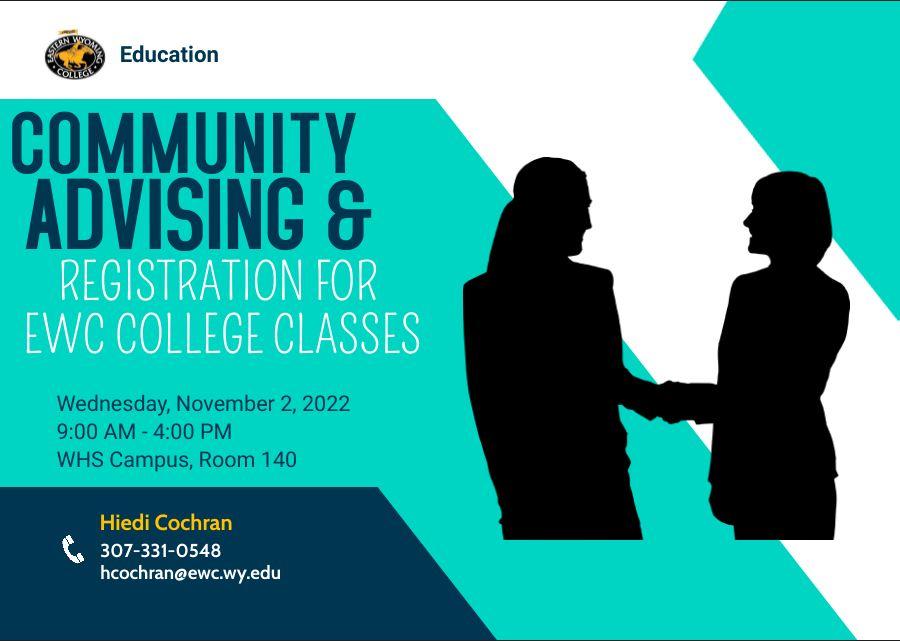 EASTERN WYOMING COLLEGE

Education

COMMUNITY ADVISING & REGISTRATION FOR EWC COLLEGE CLASSES

Wednesday, November 2, 2022
9:00 AM - 4:00 PM
WHS Campus, Room 140

Hiedi Cochran
307-331-0548
hcochran@ewc.wy.edu